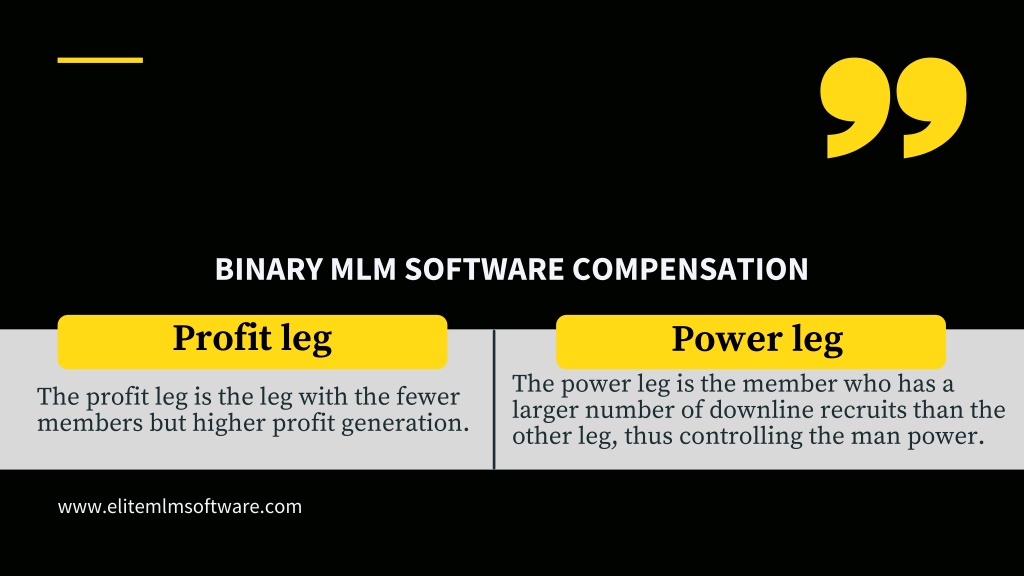 BINARY MLM SOFTWARE COMPENSATION

Profit leg

The profit leg is the leg with the fewer members but higher profit generation.

Power leg

The power leg is the member who has a larger number of downline recruits than the other leg, thus controlling the man power.

www.elitemlmsoftware.com